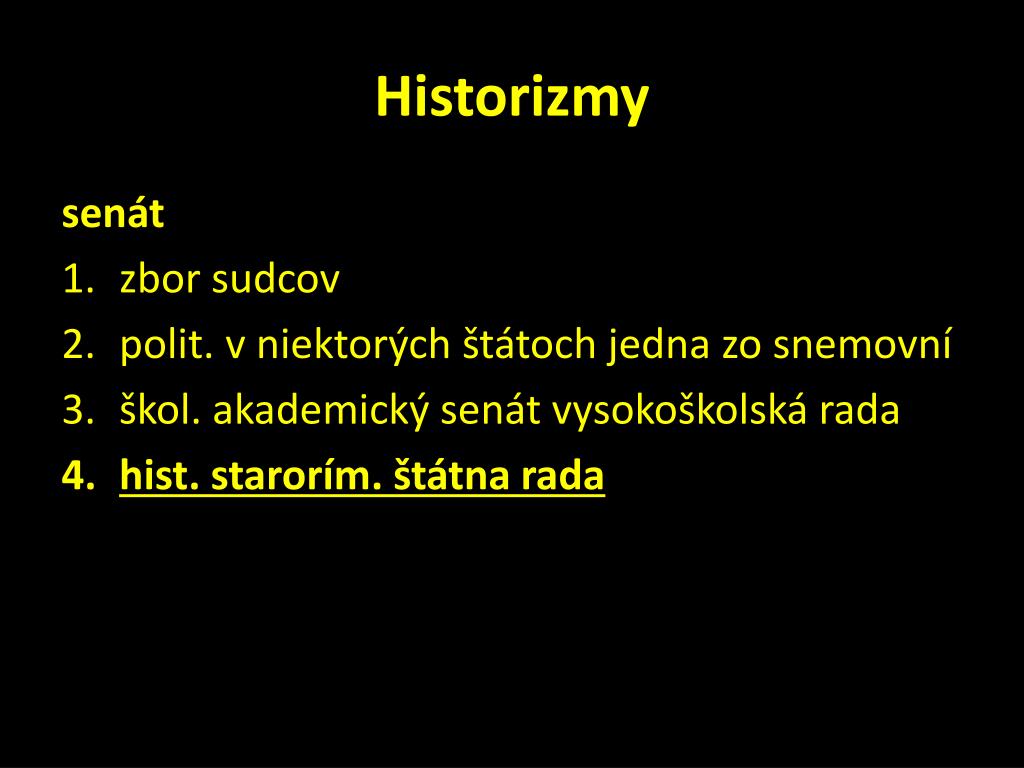 Historizmy

senát
1. zbor sudcov
2. polit. v niektorých štátoch jedna zo snemovní
3. škol. akademický senát vysokoškolská rada
4. hist. starorím. štátna rada